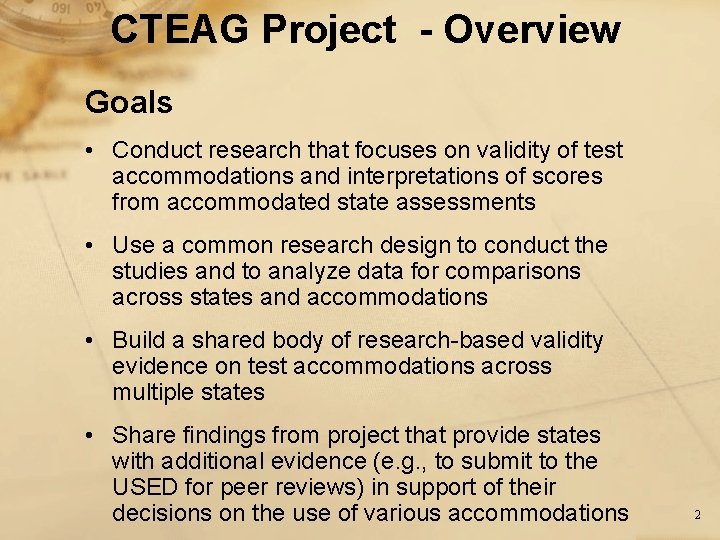 CTEAG Project - Overview

Goals

• Conduct research that focuses on validity of test accommodations and interpretations of scores from accommodated state assessments

• Use a common research design to conduct the studies and to analyze data for comparisons across states and accommodations

• Build a shared body of research-based validity evidence on test accommodations across multiple states

• Share findings from project that provide states with additional evidence (e.g., to submit to the USED for peer reviews) in support of their decisions on the use of various accommodations

2